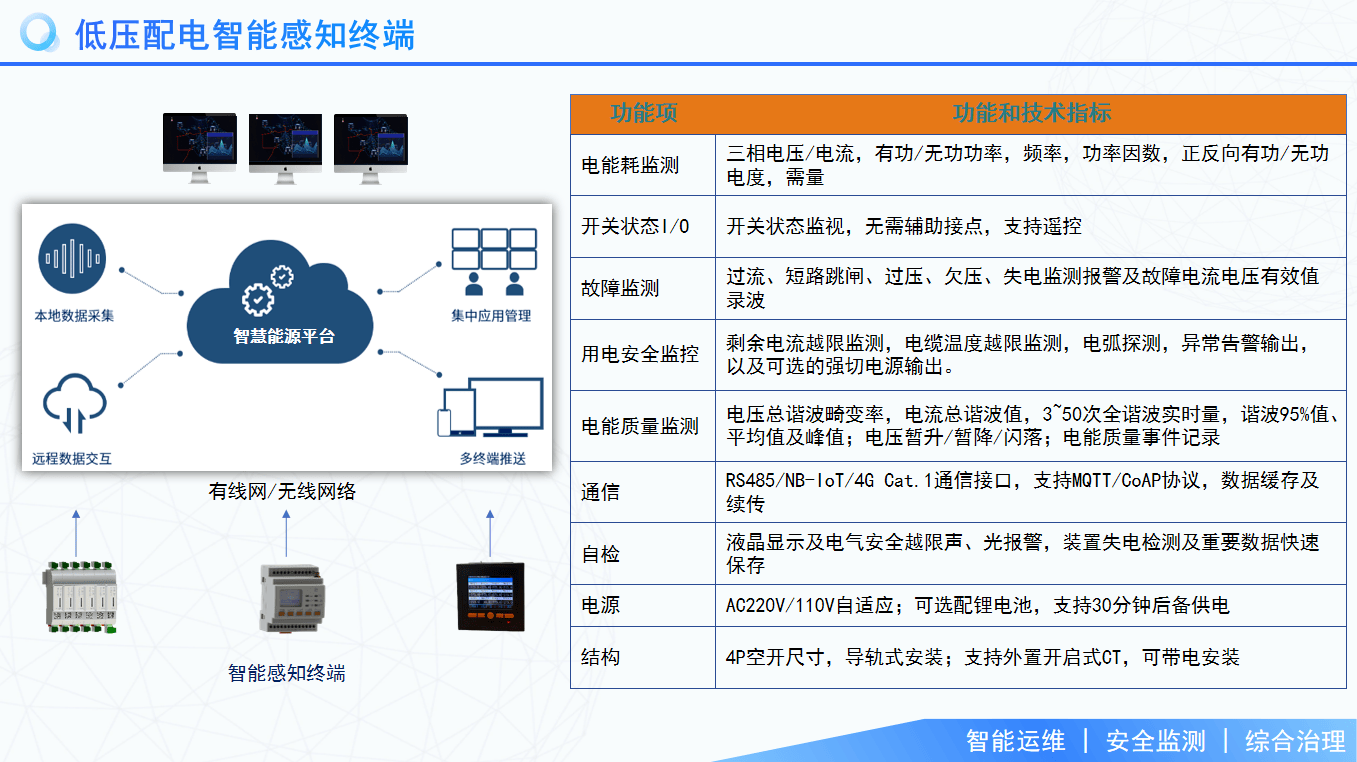 低压配电智能感知终端

本地数据采集

智慧能源平台

集中应用管理

远程数据交互

多终端推送

有线网/无线网络

智能感知终端

| 功能项 | 功能和技术指标 |
|---|---|
| 电能耗监测 | 三相电压/电流，有功/无功功率，频率，功率因数，正反向有功/无功电度，需量 |
| 开关状态I/O | 开关状态监视，无需辅助接点，支持遥控 |
| 故障监测 | 过流、短路跳闸、过压、欠压、失电监测报警及故障电流电压有效值录波 |
| 用电安全监控 | 剩余电流越限监测，电缆温度越限监测，电弧探测，异常告警输出，以及可选的强切电源输出。 |
| 电能质量监测 | 电压总谐波畸变率，电流总谐波值，3~50次全谐波实时量，谐波95%值、平均值及峰值；电压暂升/暂降/闪落；电能质量事件记录 |
| 通信 | RS485/NB-IoT/4G Cat.1通信接口，支持MQTT/CoAP协议，数据缓存及续传 |
| 自检 | 液晶显示及电气安全越限声、光报警，装置失电检测及重要数据快速保存 |
| 电源 | AC220V/110V自适应；可选配锂电池，支持30分钟后备供电 |
| 结构 | 4P空开尺寸，导轨式安装；支持外置开启式CT，可带电安装 |

智能运维 | 安全监测 | 综合治理